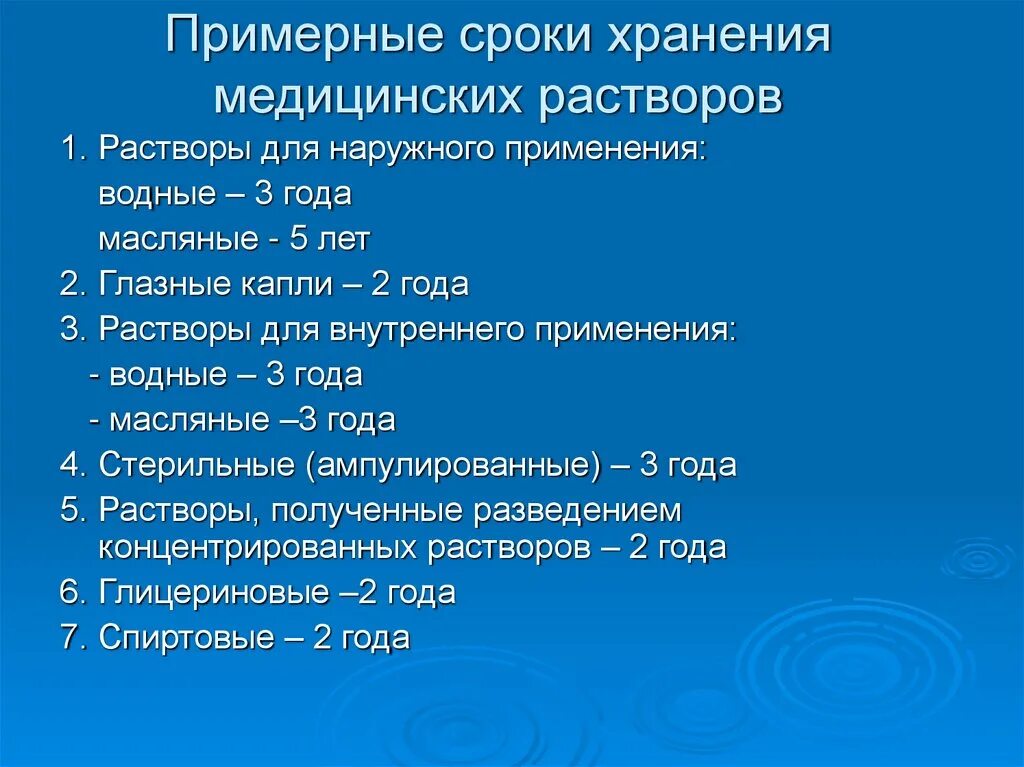 Примерные сроки хранения медицинских растворов

1. Растворы для наружного применения:
водные – 3 года
масляные - 5 лет
2. Глазные капли – 2 года
3. Растворы для внутреннего применения:
- водные – 3 года
- масляные –3 года
4. Стерильные (ампулированные) – 3 года
5. Растворы, полученные разведением концентрированных растворов – 2 года
6. Глицериновые –2 года
7. Спиртовые – 2 года